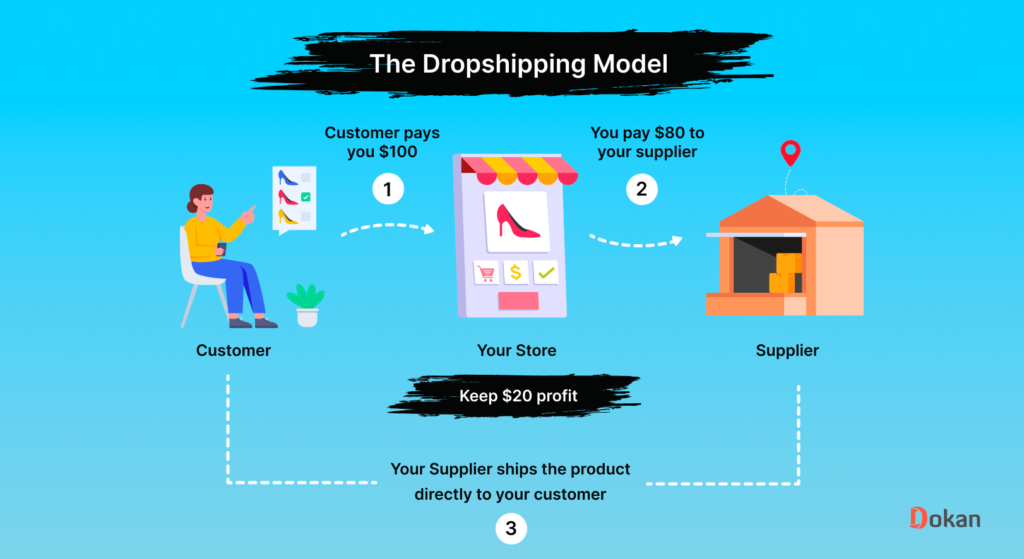 The Dropshipping Model

Customer pays you \$100

1

You pay \$80 to your supplier

2

Customer

Your Store

Supplier

Keep \$20 profit

Your Supplier ships the product directly to your customer

3

Dokan